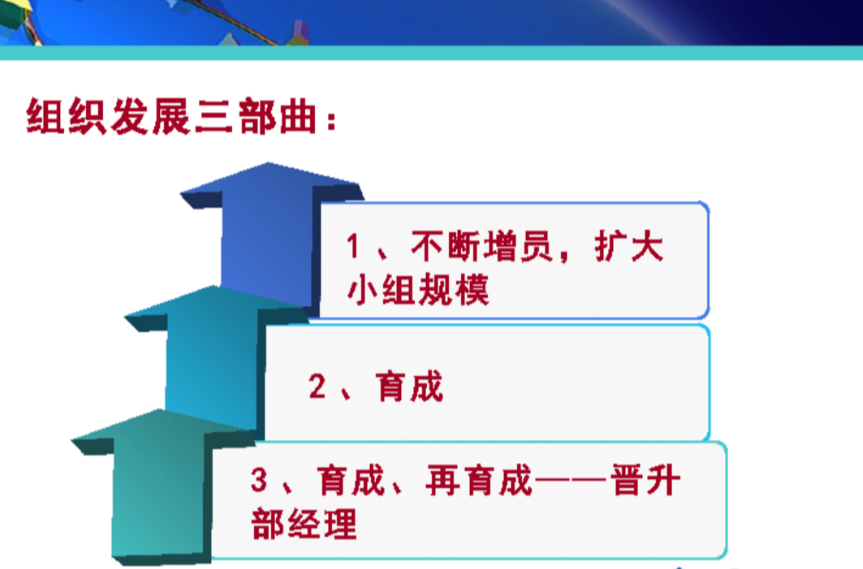 组织发展三部曲：

1、不断增员，扩大小组规模

2、育成

3、育成、再育成——晋升部经理